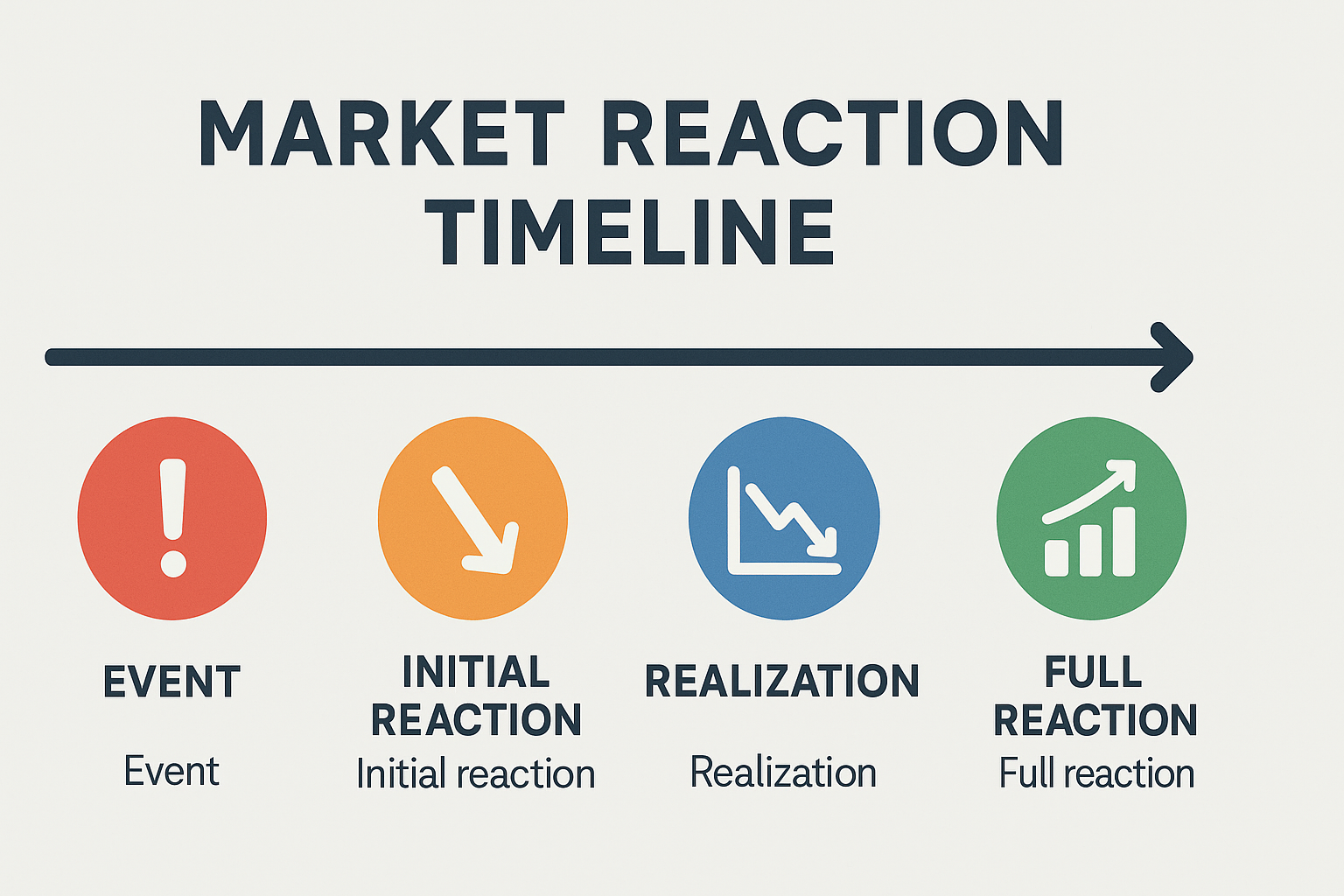 MARKET REACTION TIMELINE

EVENT
Event

INITIAL REACTION
Initial reaction

REALIZATION
Realization

FULL REACTION
Full reaction